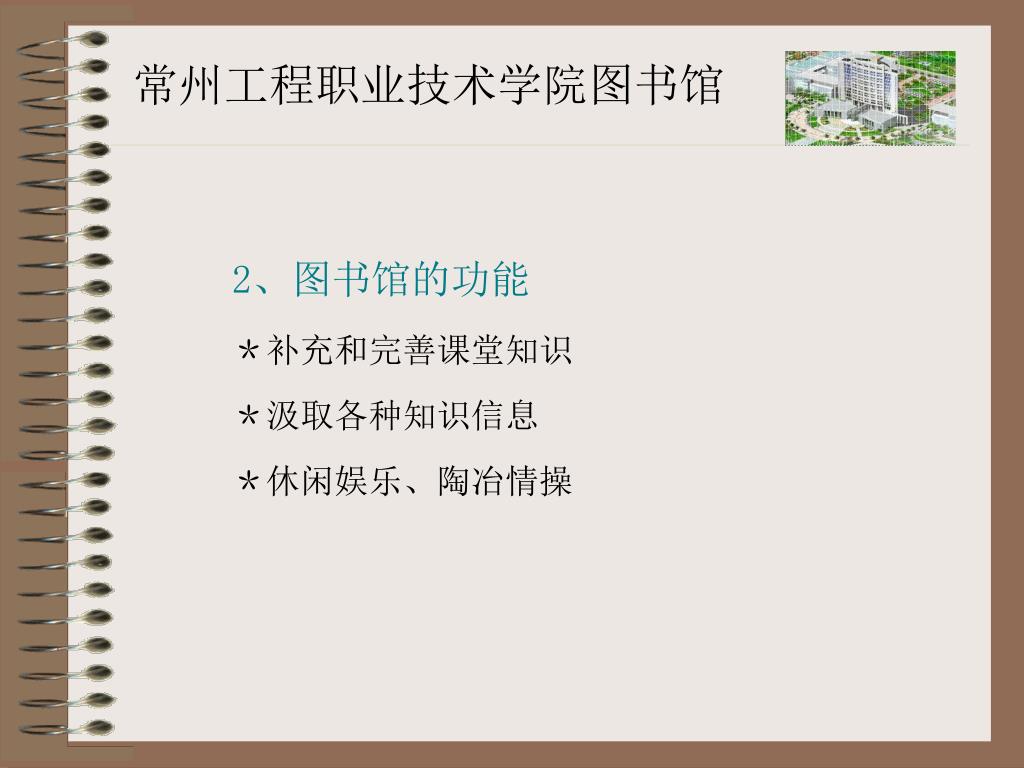 常州工程职业技术学院图书馆

2、图书馆的功能

*补充和完善课堂知识

*汲取各种知识信息

*休闲娱乐、陶冶情操